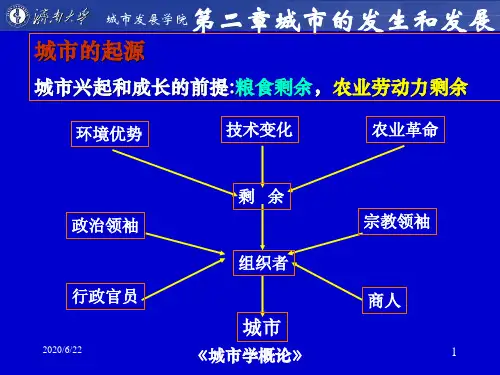 济南大学 城市发展学院 第二章城市的发生和发展

城市的起源

城市兴起和成长的前提:粮食剩余，农业劳动力剩余

环境优势

技术变化

农业革命

剩 余

政治领袖

宗教领袖

组织者

行政官员

商人

城市

2020/6/22

《城市学概论》

1